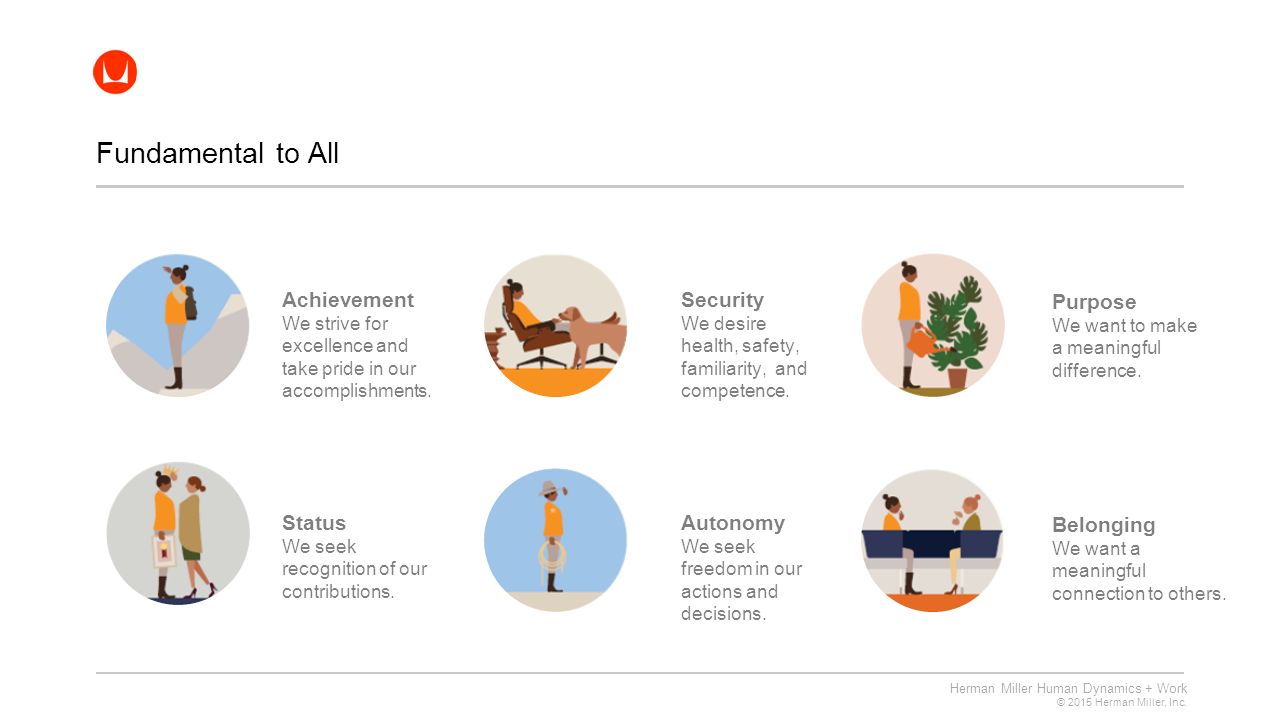 Fundamental to All

Achievement
We strive for excellence and take pride in our accomplishments.

Security
We desire health, safety, familiarity, and competence.

Purpose
We want to make a meaningful difference.

Status
We seek recognition of our contributions.

Autonomy
We seek freedom in our actions and decisions.

Belonging
We want a meaningful connection to others.

Herman Miller Human Dynamics + Work
© 2015 Herman Miller, Inc.